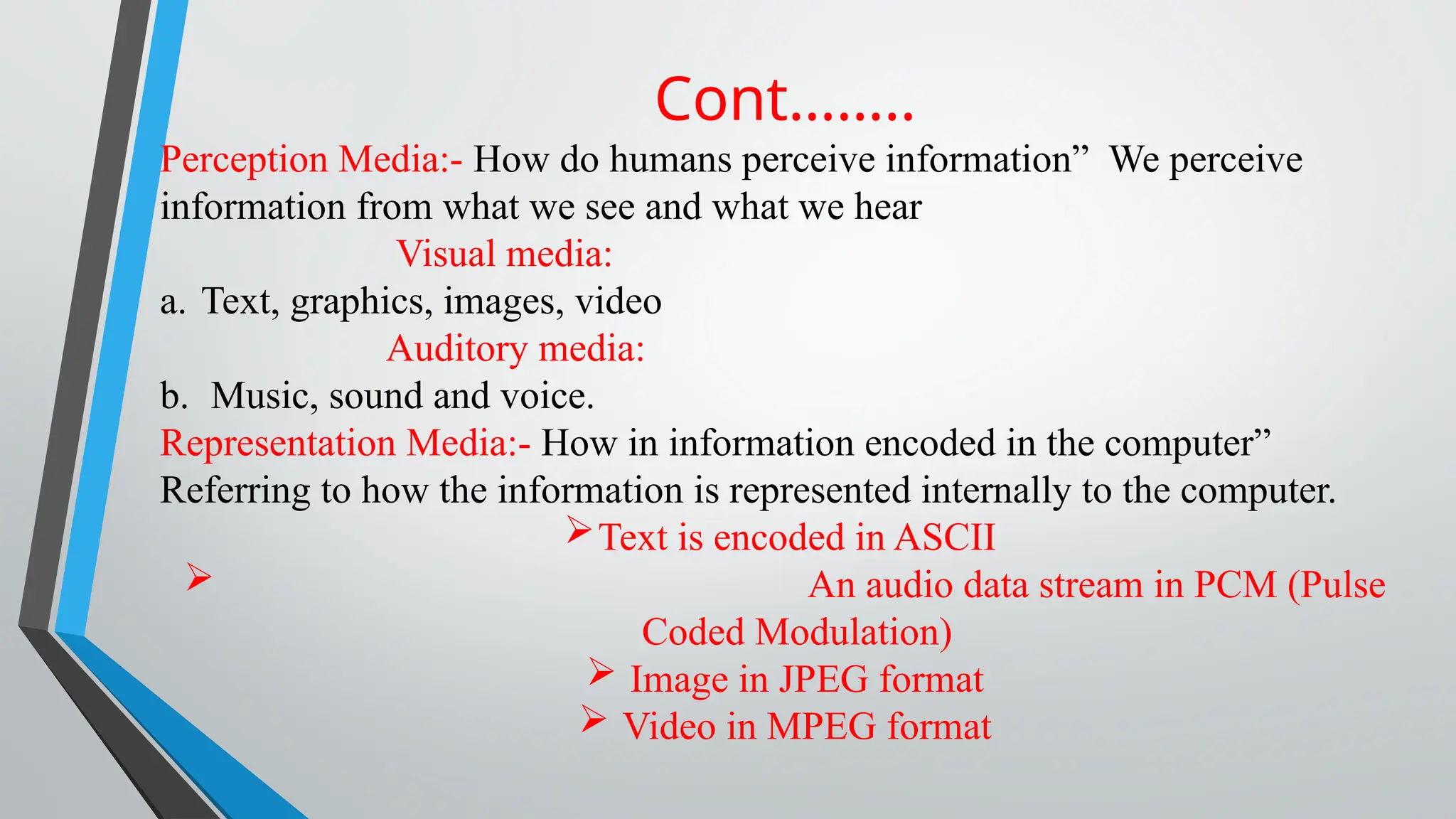 Cont……..

Perception Media:- How do humans perceive information”  We perceive information from what we see and what we hear

Visual media:

a. Text, graphics, images, video

Auditory media:

b. Music, sound and voice.

Representation Media:- How in information encoded in the computer” Referring to how the information is represented internally to the computer.

➢ Text is encoded in ASCII

➢ An audio data stream in PCM (Pulse Coded Modulation)

➢ Image in JPEG format

➢ Video in MPEG format